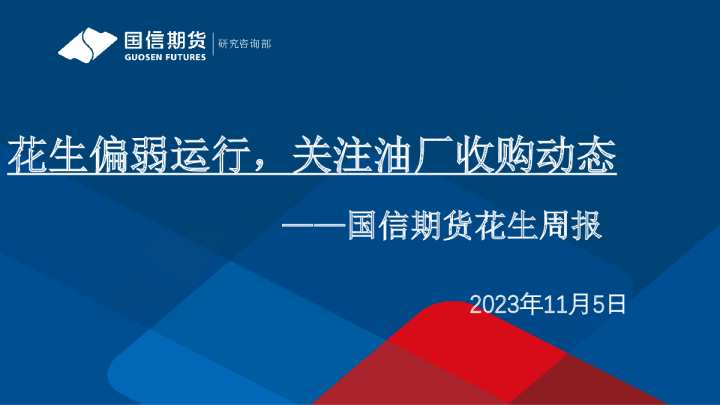 国信期货
GUOSEN FUTURES
研究咨询部

花生偏弱运行，关注油厂收购动态

——国信期货花生周报

2023年11月5日